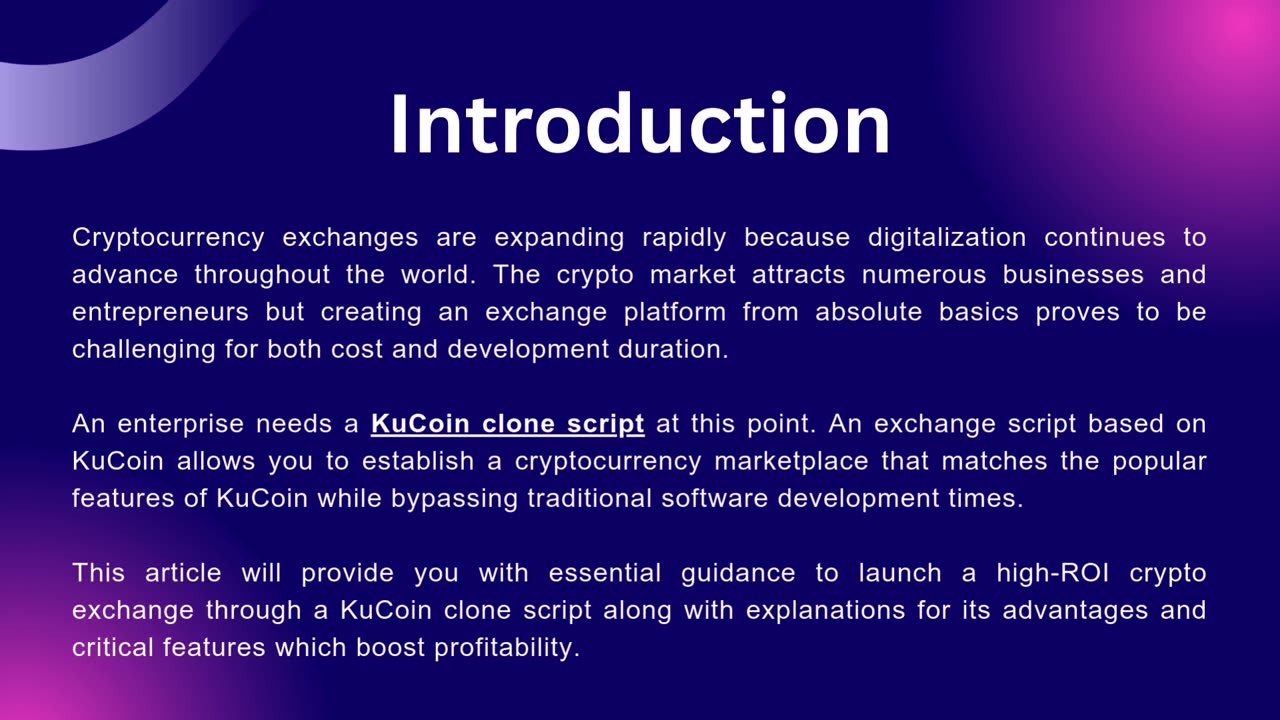 Introduction

Cryptocurrency exchanges are expanding rapidly because digitalization continues to advance throughout the world. The crypto market attracts numerous businesses and entrepreneurs but creating an exchange platform from absolute basics proves to be challenging for both cost and development duration.

An enterprise needs a KuCoin clone script at this point. An exchange script based on KuCoin allows you to establish a cryptocurrency marketplace that matches the popular features of KuCoin while bypassing traditional software development times.

This article will provide you with essential guidance to launch a high-ROI crypto exchange through a KuCoin clone script along with explanations for its advantages and critical features which boost profitability.